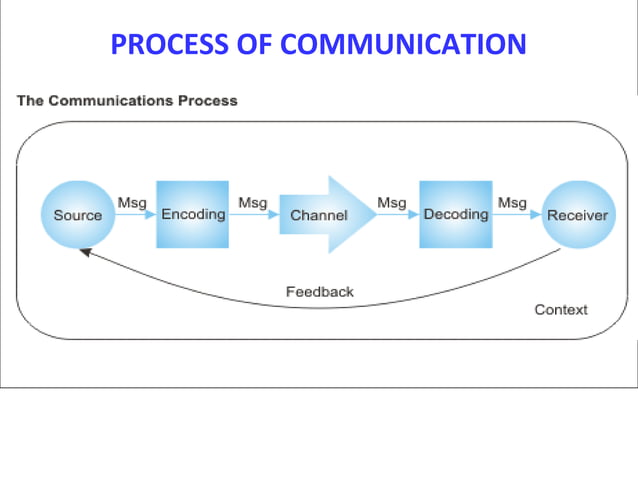 PROCESS OF COMMUNICATION

The Communications Process

Source Msg Encoding Msg Channel Msg Decoding Msg Receiver

Feedback

Context